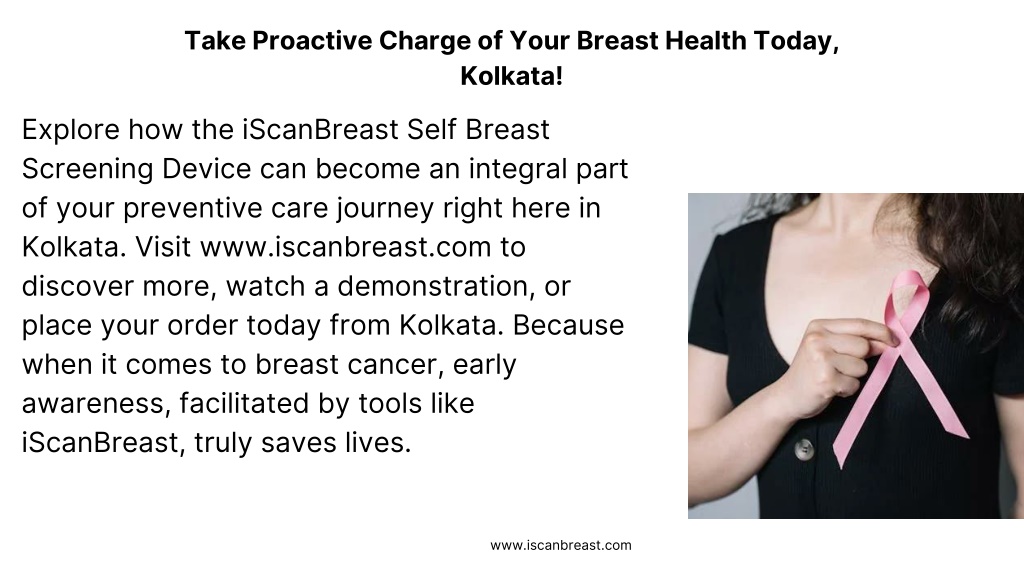 Take Proactive Charge of Your Breast Health Today, Kolkata!

Explore how the iScanBreast Self Breast Screening Device can become an integral part of your preventive care journey right here in Kolkata. Visit www.iscanbreast.com to discover more, watch a demonstration, or place your order today from Kolkata. Because when it comes to breast cancer, early awareness, facilitated by tools like iScanBreast, truly saves lives.

www.iscanbreast.com